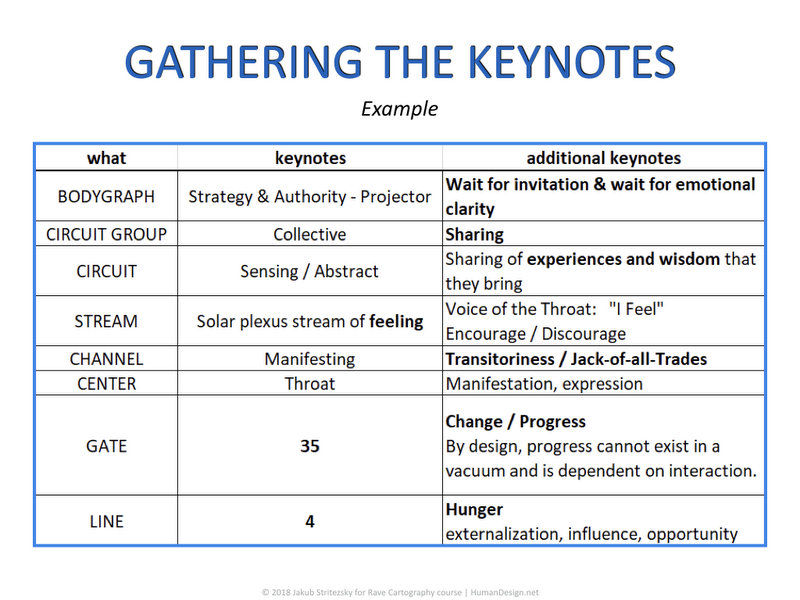 GATHERING THE KEYNOTES

Example

| what | keynotes | additional keynotes |
|---|---|---|
| BODYGRAPH | Strategy & Authority - Projector | Wait for invitation & wait for emotional clarity |
| CIRCUIT GROUP | Collective | Sharing |
| CIRCUIT | Sensing / Abstract | Sharing of experiences and wisdom that they bring |
| STREAM | Solar plexus stream of feeling | Voice of the Throat: "I Feel" Encourage / Discourage |
| CHANNEL | Manifesting | Transitoriness / Jack-of-all-Trades |
| CENTER | Throat | Manifestation, expression |
| GATE | 35 | Change / Progress By design, progress cannot exist in a vacuum and is dependent on interaction. |
| LINE | 4 | Hunger externalization, influence, opportunity |

© 2018 Jakub Stritezsky for Rave Cartography course | HumanDesign.net